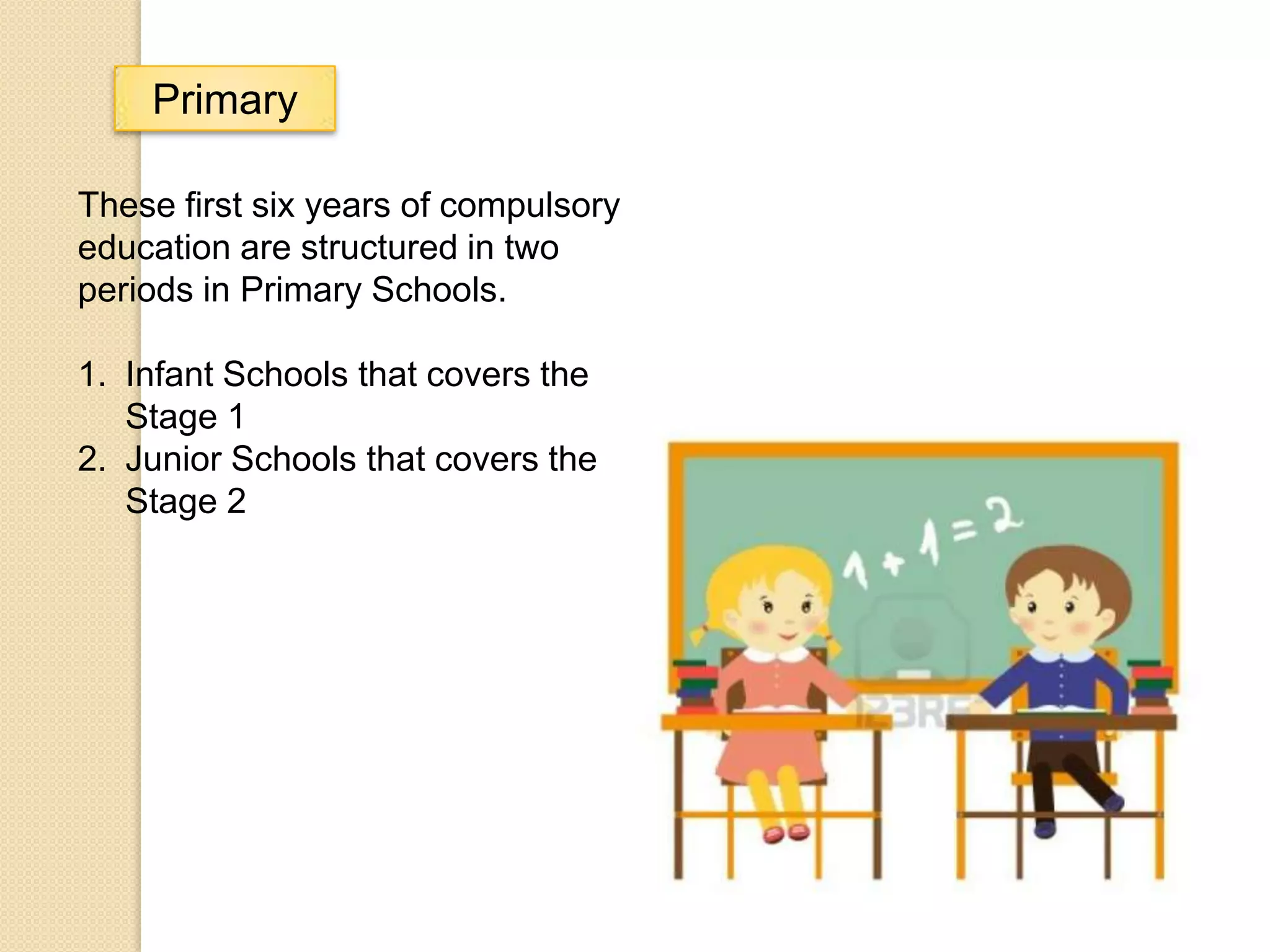 Primary

These first six years of compulsory education are structured in two periods in Primary Schools.

1. Infant Schools that covers the Stage 1
2. Junior Schools that covers the Stage 2

$1 + 1 = 2$

123RF